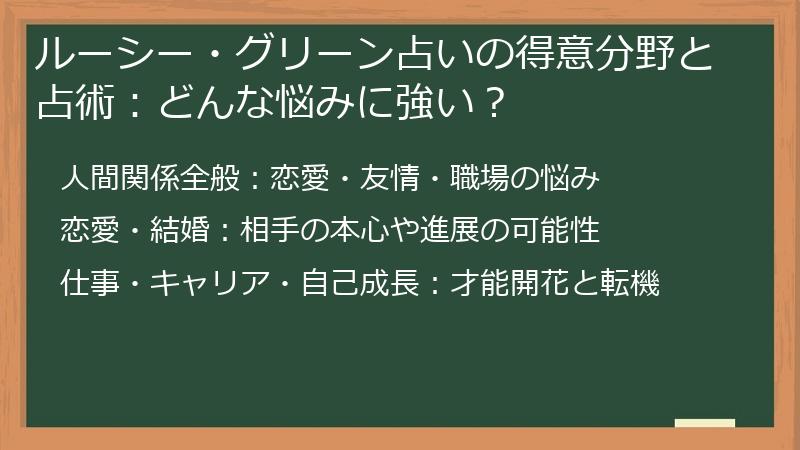 ルーシー・グリーン占いの得意分野と占術：どんな悩みに強い？

人間関係全般：恋愛・友情・職場の悩み

恋愛・結婚：相手の本心や進展の可能性

仕事・キャリア・自己成長：才能開花と転機